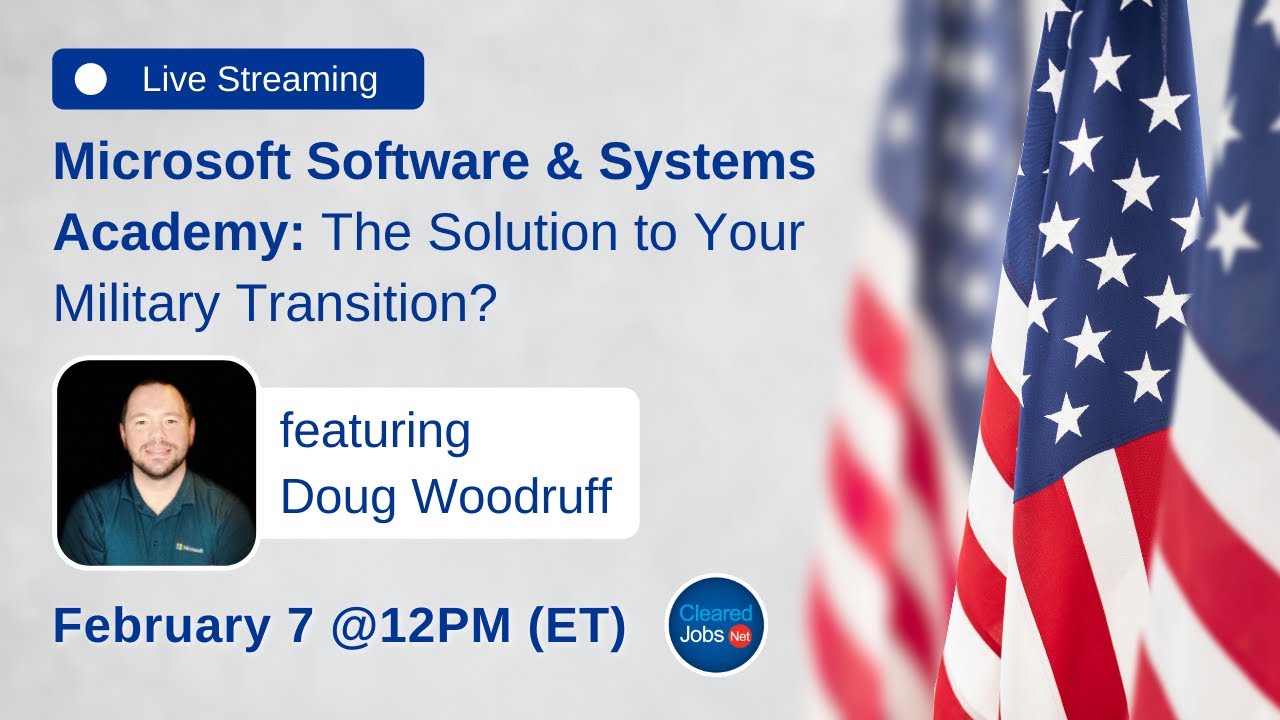 Live Streaming

Microsoft Software & Systems Academy: The Solution to Your Military Transition?

Microsoft

featuring Doug Woodruff

February 7 @12PM (ET)

Cleared Jobs Net